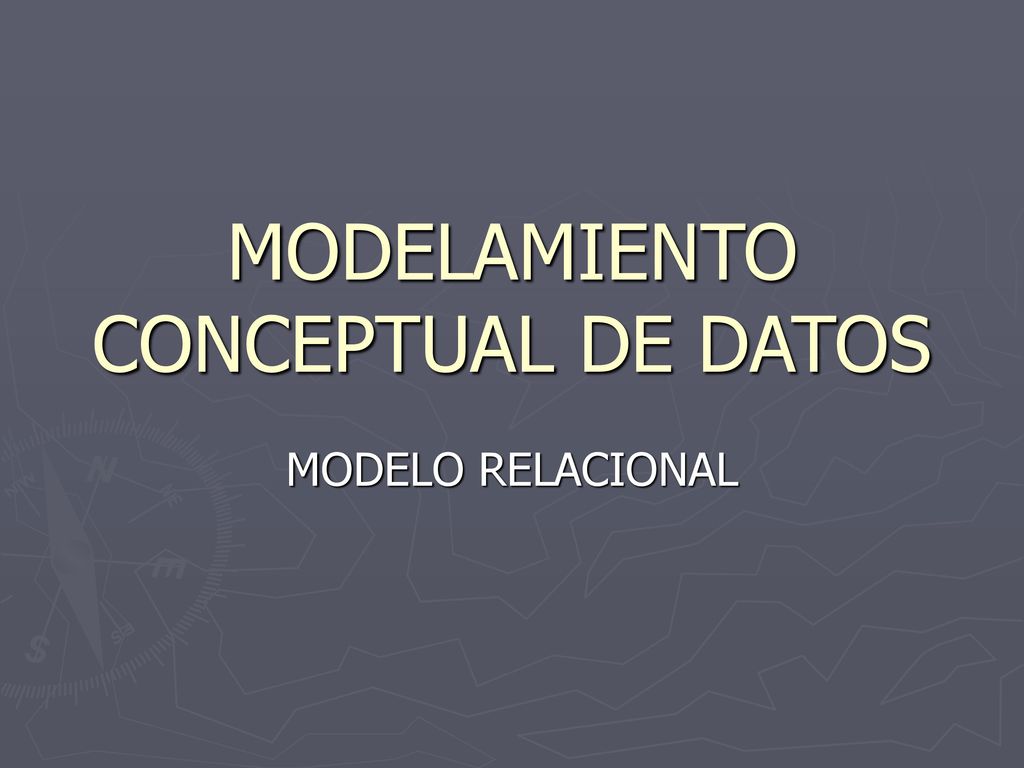 MODELAMIENTO CONCEPTUAL DE DATOS

MODELO RELACIONAL